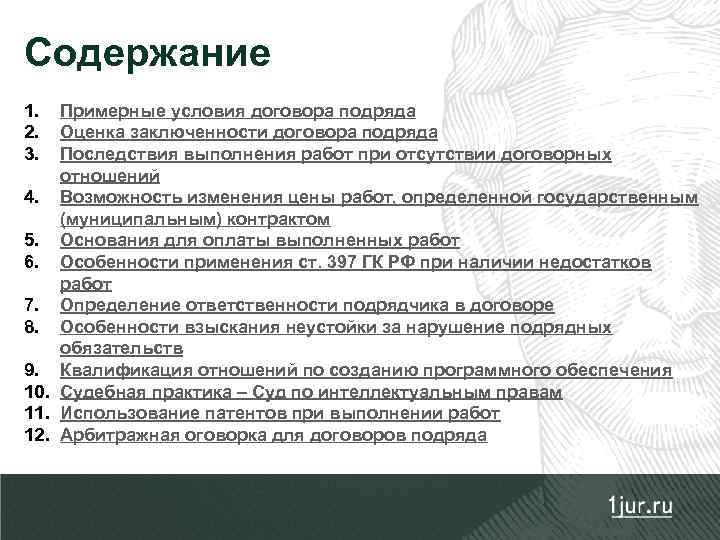 Содержание

1. Примерные условия договора подряда
2. Оценка заключенности договора подряда
3. Последствия выполнения работ при отсутствии договорных отношений
4. Возможность изменения цены работ, определенной государственным (муниципальным) контрактом
5. Основания для оплаты выполненных работ
6. Особенности применения ст. 397 ГК РФ при наличии недостатков работ
7. Определение ответственности подрядчика в договоре
8. Особенности взыскания неустойки за нарушение подрядных обязательств
9. Квалификация отношений по созданию программного обеспечения
10. Судебная практика – Суд по интеллектуальным правам
11. Использование патентов при выполнении работ
12. Арбитражная оговорка для договоров подряда

1jur.ru